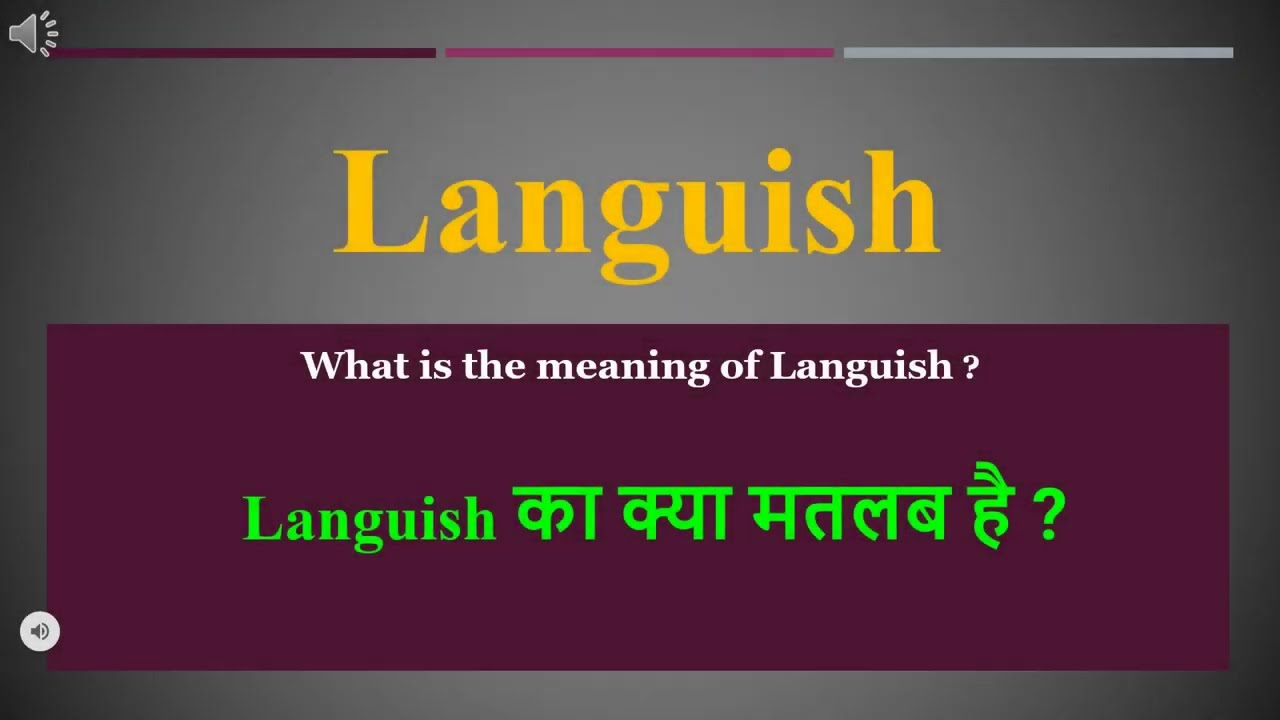 Languish

What is the meaning of Languish ?

Languish का क्या मतलब है ?